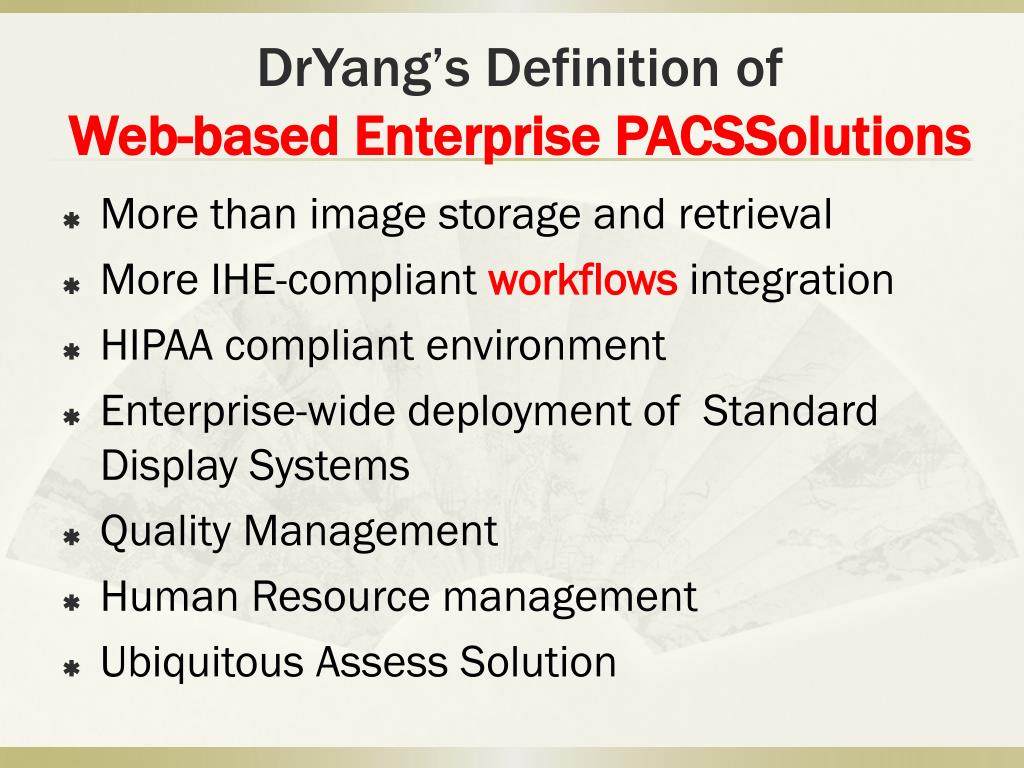 DrYang's Definition of
Web-based Enterprise PACSSolutions

More than image storage and retrieval

More IHE-compliant workflows integration

HIPAA compliant environment

Enterprise-wide deployment of  Standard Display Systems

Quality Management

Human Resource management

Ubiquitous Assess Solution